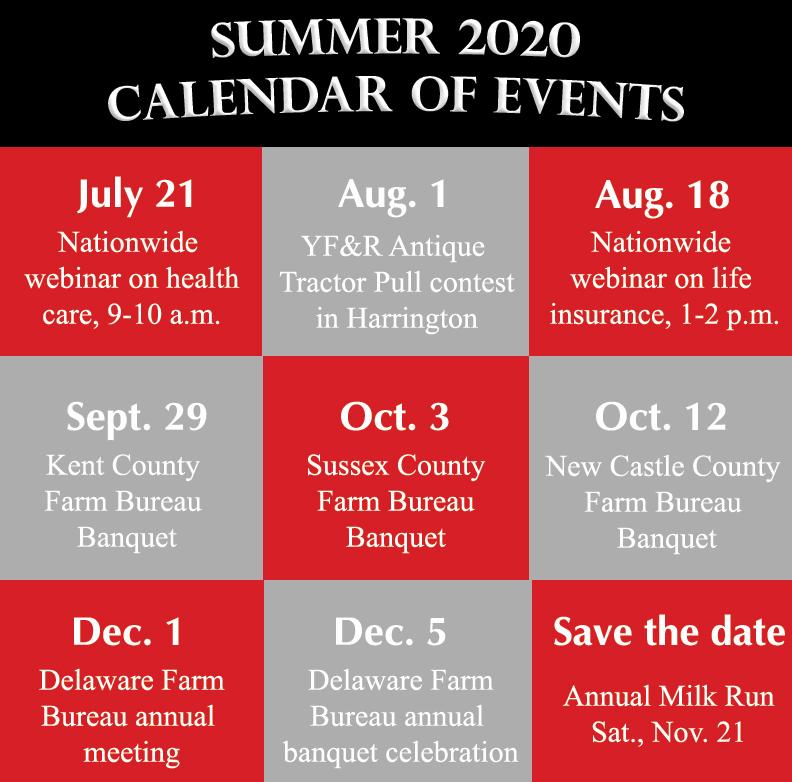 SUMMER 2020
CALENDAR OF EVENTS

July 21
Nationwide webinar on health care, 9-10 a.m.

Aug. 1
YF&R Antique Tractor Pull contest in Harrington

Aug. 18
Nationwide webinar on life insurance, 1-2 p.m.

Sept. 29
Kent County Farm Bureau Banquet

Oct. 3
Sussex County Farm Bureau Banquet

Oct. 12
New Castle County Farm Bureau Banquet

Dec. 1
Delaware Farm Bureau annual meeting

Dec. 5
Delaware Farm Bureau annual banquet celebration

Save the date
Annual Milk Run Sat., Nov. 21